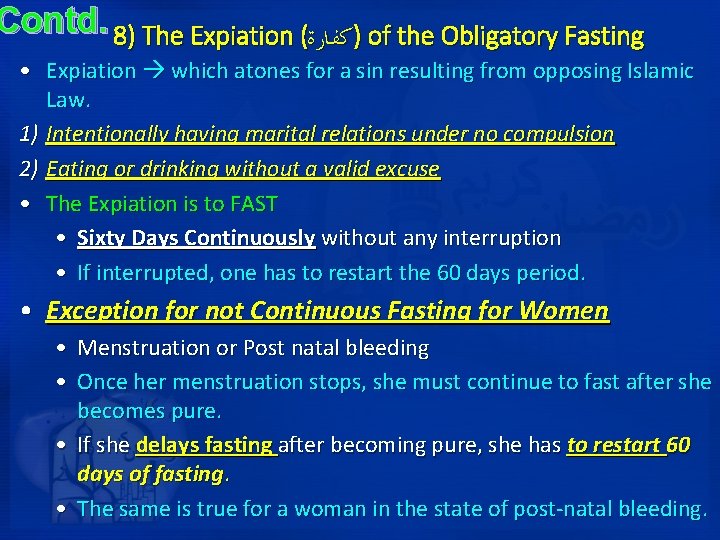 Contd. 8) The Expiation (كفارة) of the Obligatory Fasting

• Expiation → which atones for a sin resulting from opposing Islamic Law.

1) Intentionally having marital relations under no compulsion

2) Eating or drinking without a valid excuse

• The Expiation is to FAST

• Sixty Days Continuously without any interruption

• If interrupted, one has to restart the 60 days period.

• Exception for not Continuous Fasting for Women

• Menstruation or Post natal bleeding

• Once her menstruation stops, she must continue to fast after she becomes pure.

• If she delays fasting after becoming pure, she has to restart 60 days of fasting.

• The same is true for a woman in the state of post-natal bleeding.